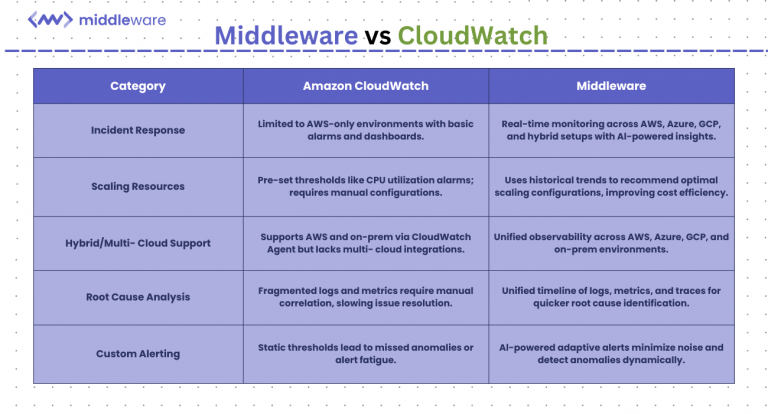 middleware

Middleware vs CloudWatch

| Category | Amazon CloudWatch | Middleware |
|---|---|---|
| Incident Response | Limited to AWS-only environments with basic alarms and dashboards. | Real-time monitoring across AWS, Azure, GCP, and hybrid setups with AI-powered insights. |
| Scaling Resources | Pre-set thresholds like CPU utilization alarms; requires manual configurations. | Uses historical trends to recommend optimal scaling configurations, improving cost efficiency. |
| Hybrid/Multi- Cloud Support | Supports AWS and on-prem via CloudWatch Agent but lacks multi- cloud integrations. | Unified observability across AWS, Azure, GCP, and on-prem environments. |
| Root Cause Analysis | Fragmented logs and metrics require manual correlation, slowing issue resolution. | Unified timeline of logs, metrics, and traces for quicker root cause identification. |
| Custom Alerting | Static thresholds lead to missed anomalies or alert fatigue. | AI-powered adaptive alerts minimize noise and detect anomalies dynamically. |